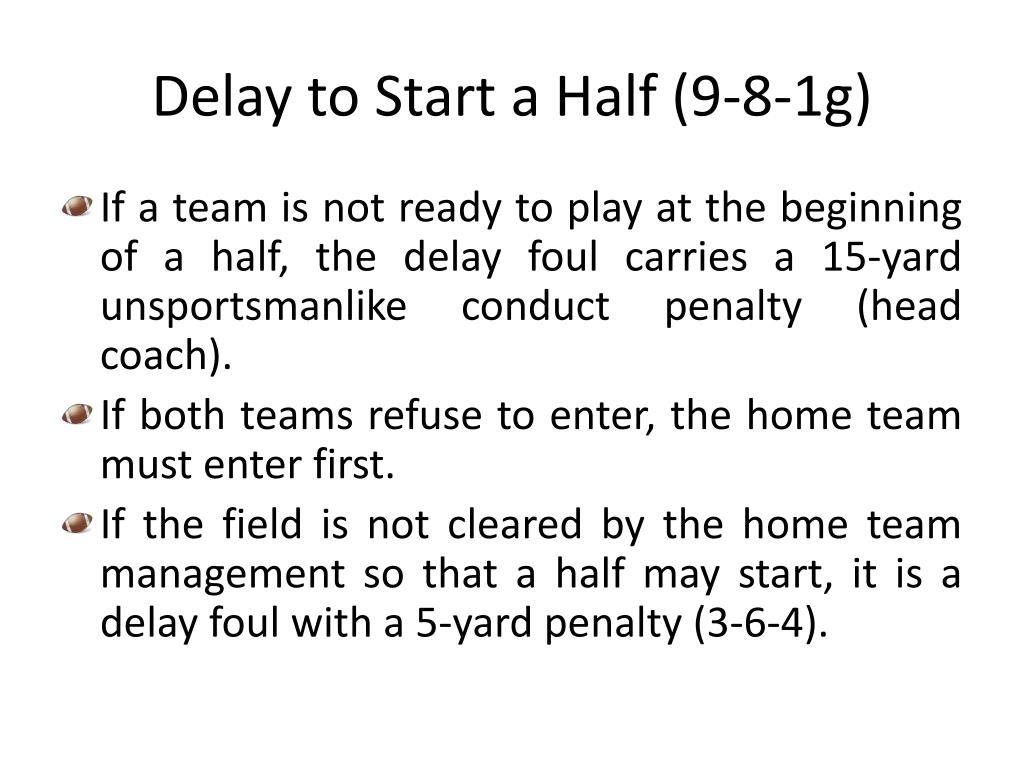 Delay to Start a Half (9-8-1g)

If a team is not ready to play at the beginning of a half, the delay foul carries a 15-yard unsportsmanlike conduct penalty (head coach).

If both teams refuse to enter, the home team must enter first.

If the field is not cleared by the home team management so that a half may start, it is a delay foul with a 5-yard penalty (3-6-4).